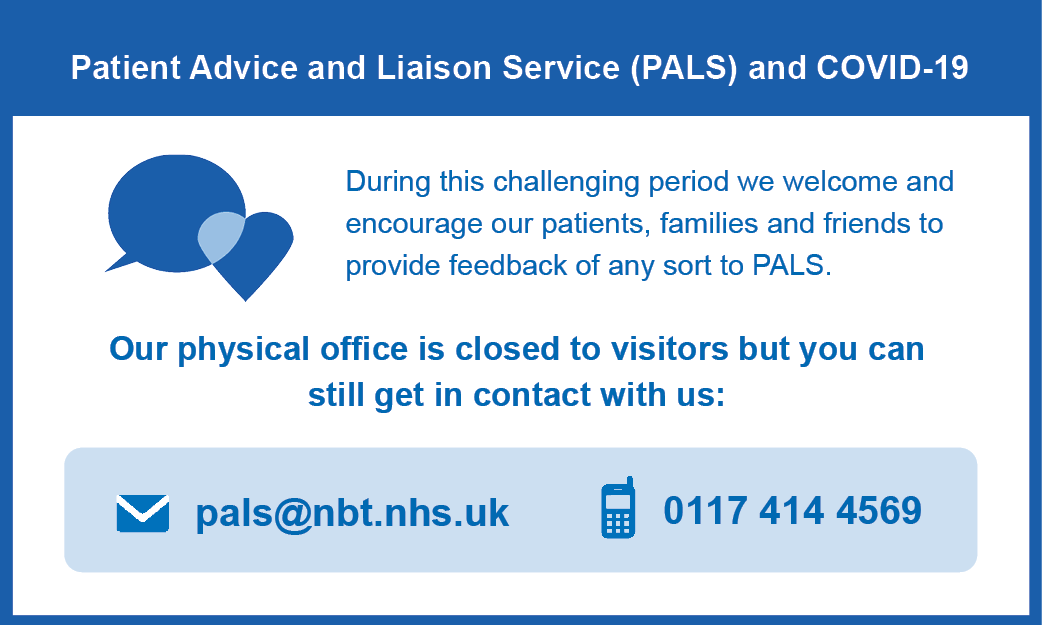 Patient Advice and Liaison Service (PALS) and COVID-19

During this challenging period we welcome and encourage our patients, families and friends to provide feedback of any sort to PALS.

Our physical office is closed to visitors but you can still get in contact with us:

pals@nbt.nhs.uk

0117 414 4569